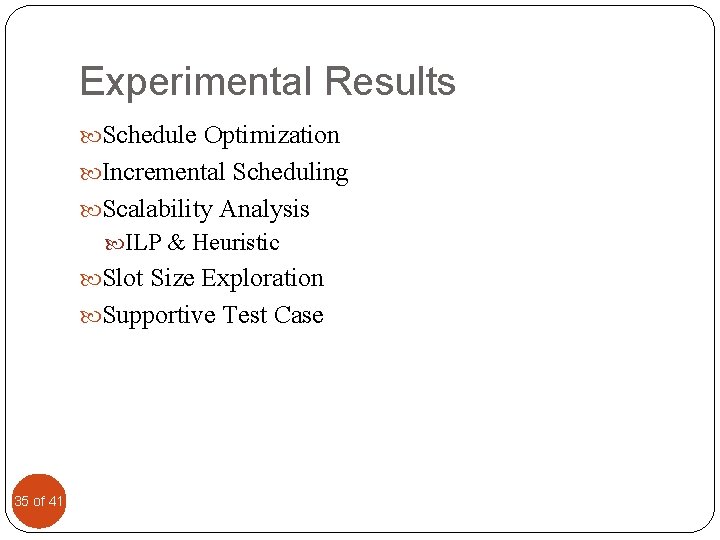 Experimental Results

Schedule Optimization
Incremental Scheduling
Scalability Analysis
ILP & Heuristic
Slot Size Exploration
Supportive Test Case

35 of 41